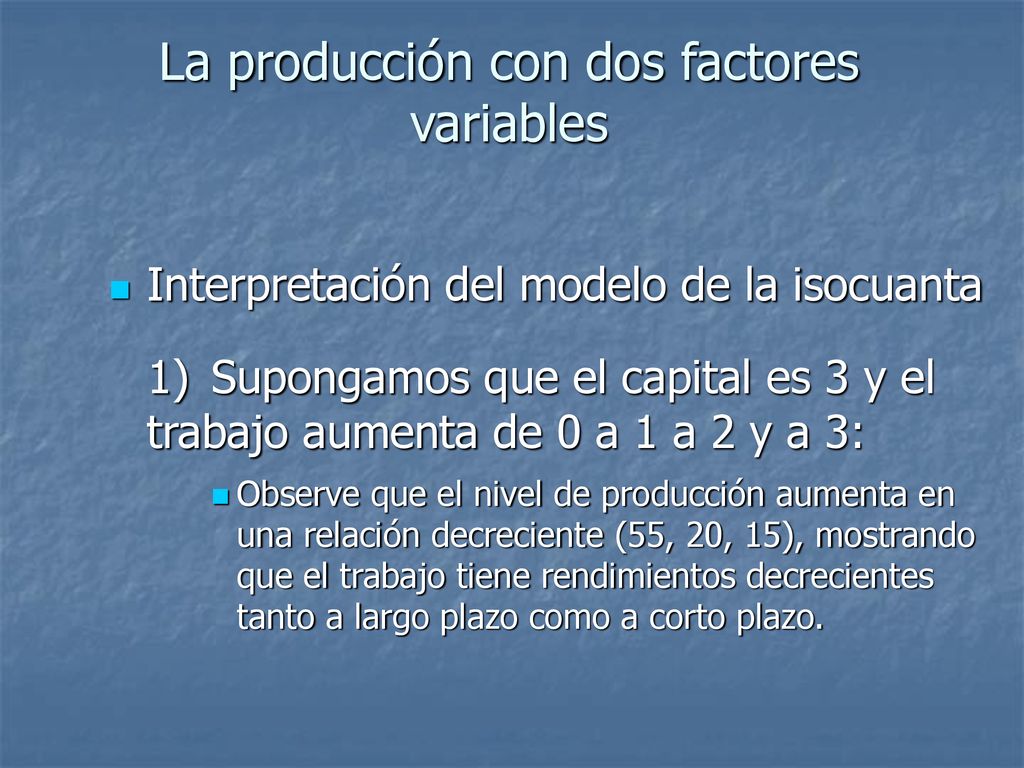 La producción con dos factores variables

Interpretación del modelo de la isocuanta

1) Supongamos que el capital es 3 y el trabajo aumenta de 0 a 1 a 2 y a 3:

Observe que el nivel de producción aumenta en una relación decreciente (55, 20, 15), mostrando que el trabajo tiene rendimientos decrecientes tanto a largo plazo como a corto plazo.